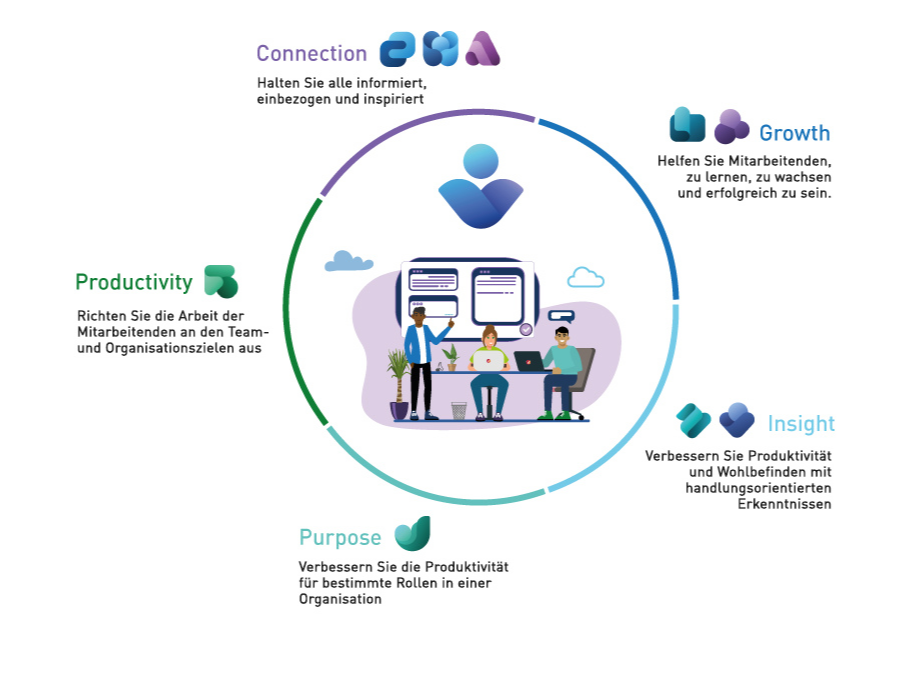 Connection

Halten Sie alle informiert, einbezogen und inspiriert

Growth

Helfen Sie Mitarbeitenden, zu lernen, zu wachsen und erfolgreich zu sein.

Productivity

Richten Sie die Arbeit der Mitarbeitenden an den Team- und Organisationszielen aus

Insight

Verbessern Sie Produktivität und Wohlbefinden mit handlungsorientierten Erkenntnissen

Purpose

Verbessern Sie die Produktivität für bestimmte Rollen in einer Organisation